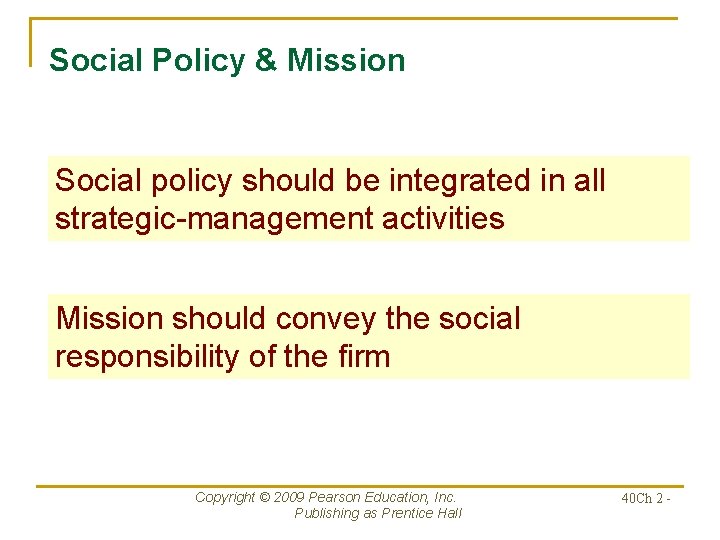 Social Policy & Mission

Social policy should be integrated in all strategic-management activities

Mission should convey the social responsibility of the firm

Copyright © 2009 Pearson Education, Inc.
Publishing as Prentice Hall

40Ch 2 -